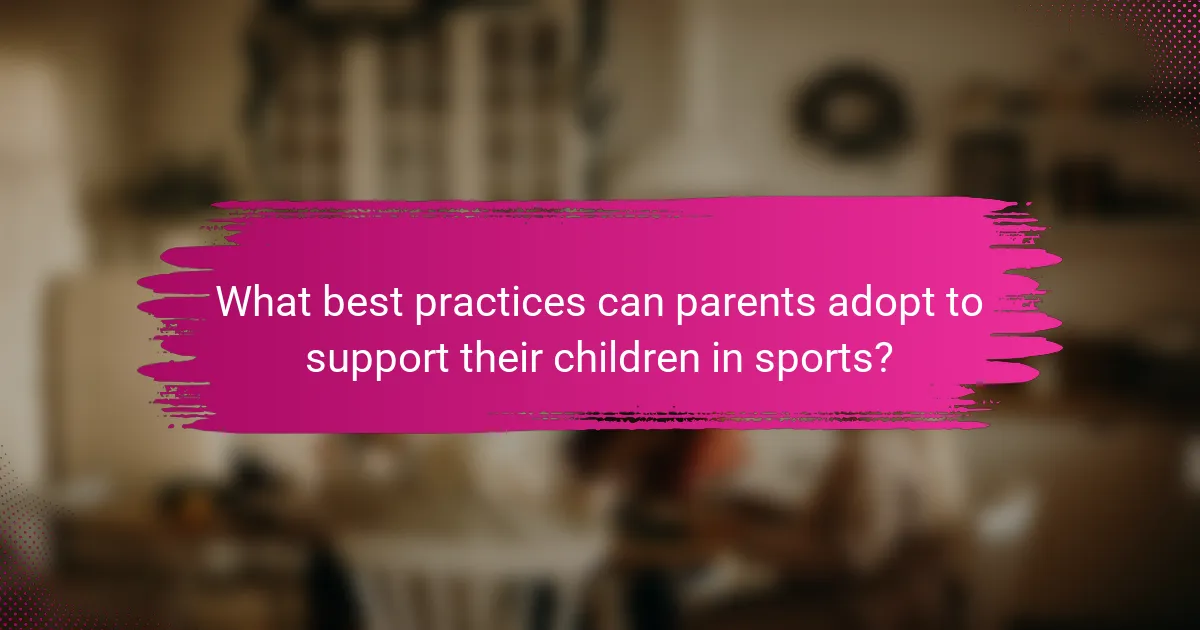 What best practices can parents adopt to support their children in sports?